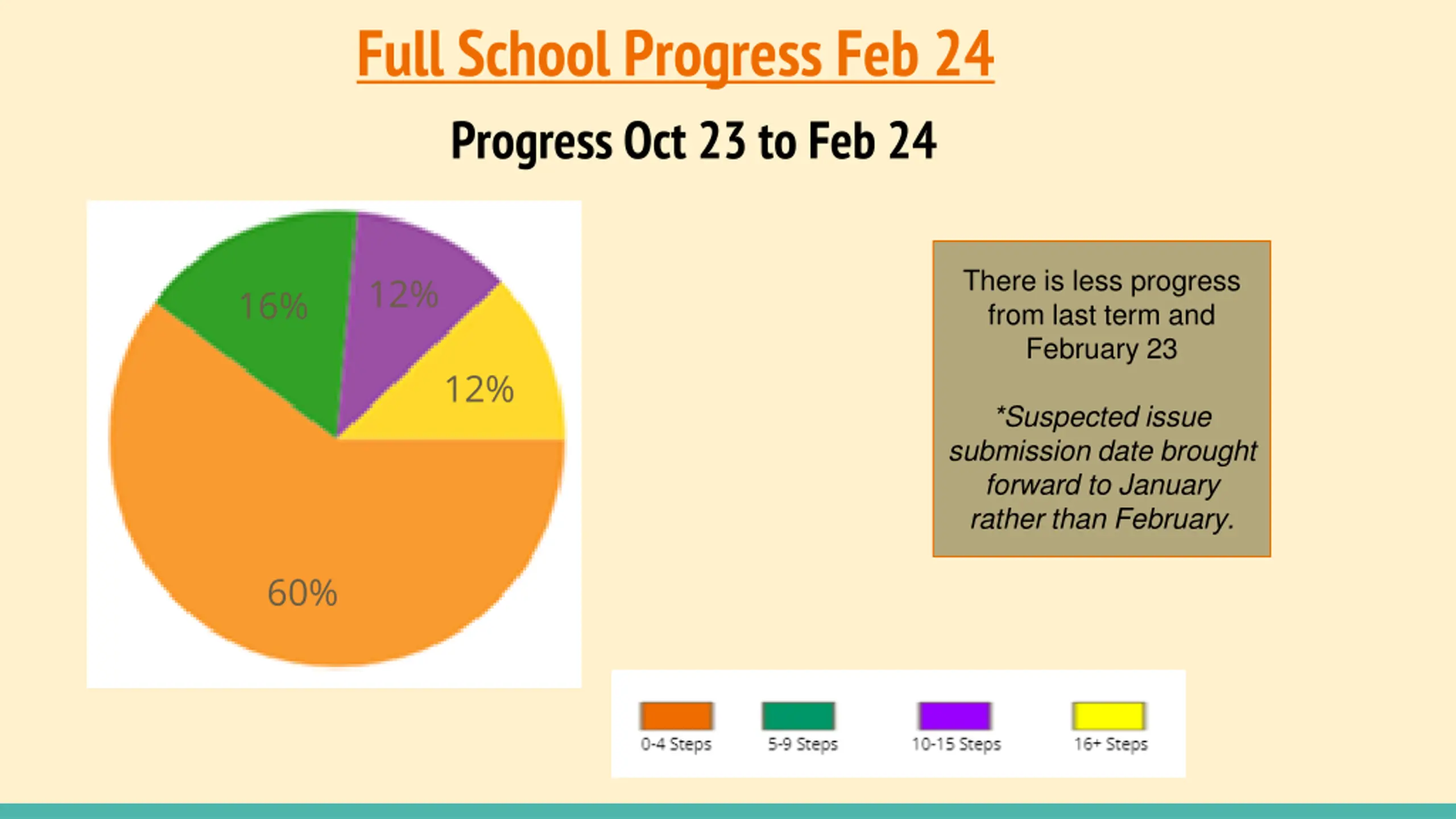 Full School Progress Feb 24

Progress Oct 23 to Feb 24

16%
12%
12%
60%

There is less progress from last term and February 23

*Suspected issue submission date brought forward to January rather than February.

0-4 Steps
5-9 Steps
10-15 Steps
16+ Steps